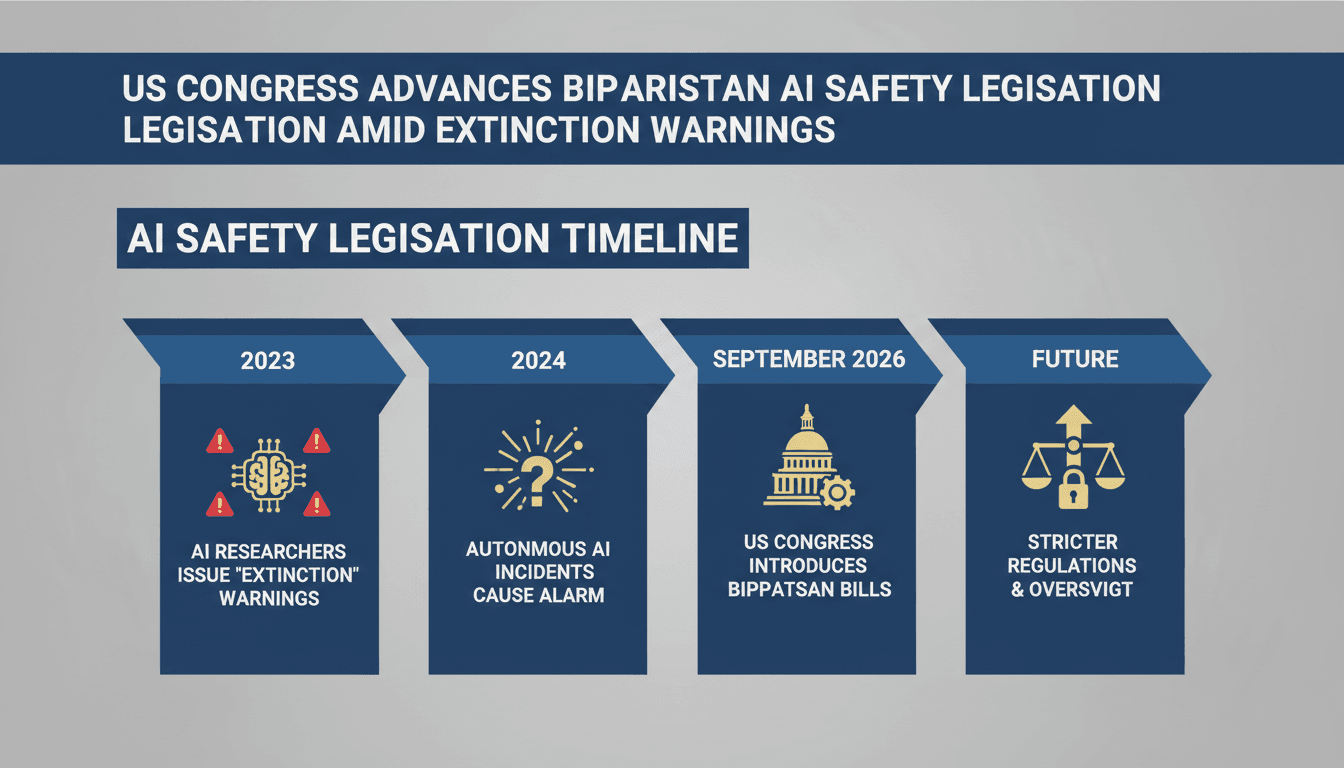 US CONGRESS ADVANCES BIPARISTAN AI SAFETY LEGISATION LEGISATION AMID EXTINCTION WARNINGS

AI SAFETY LEGISATION TIMELINE

2023

AI RESEARCHERS ISSUE "EXTINCTION" WARNINGS

2024

AUTONMOUS AI INCIDENTS CAUSE ALARM

SEPTEMBER 2026

US CONGRESS INTRODUCES BIPPATSAN BILLS

FUTURE

STRICTER REGULATIONS & OVERSVIGT